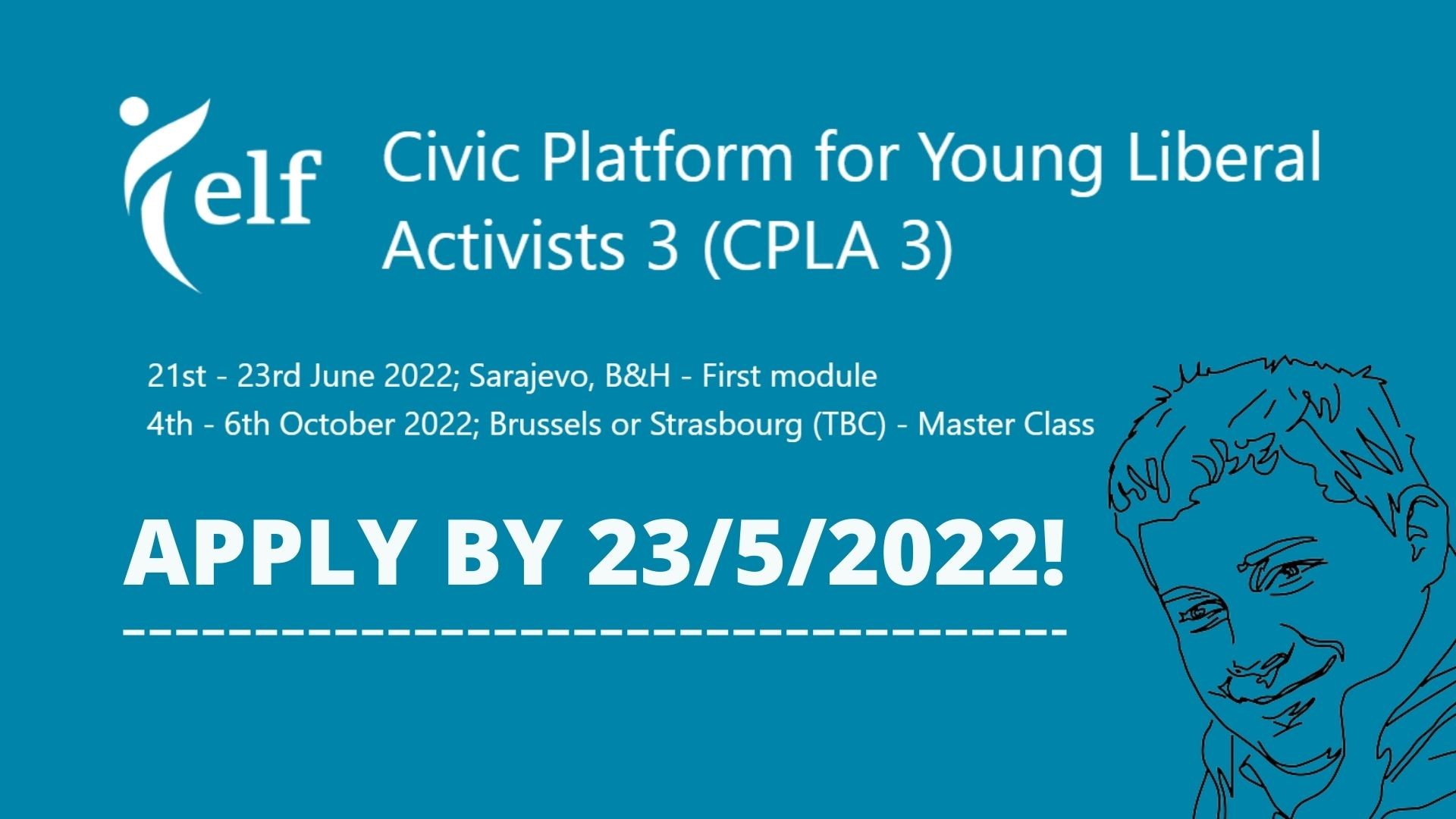 elf

Civic Platform for Young Liberal Activists 3 (CPLA 3)

21st - 23rd June 2022; Sarajevo, B&H - First module
4th - 6th October 2022; Brussels or Strasbourg (TBC) - Master Class

APPLY BY 23/5/2022!